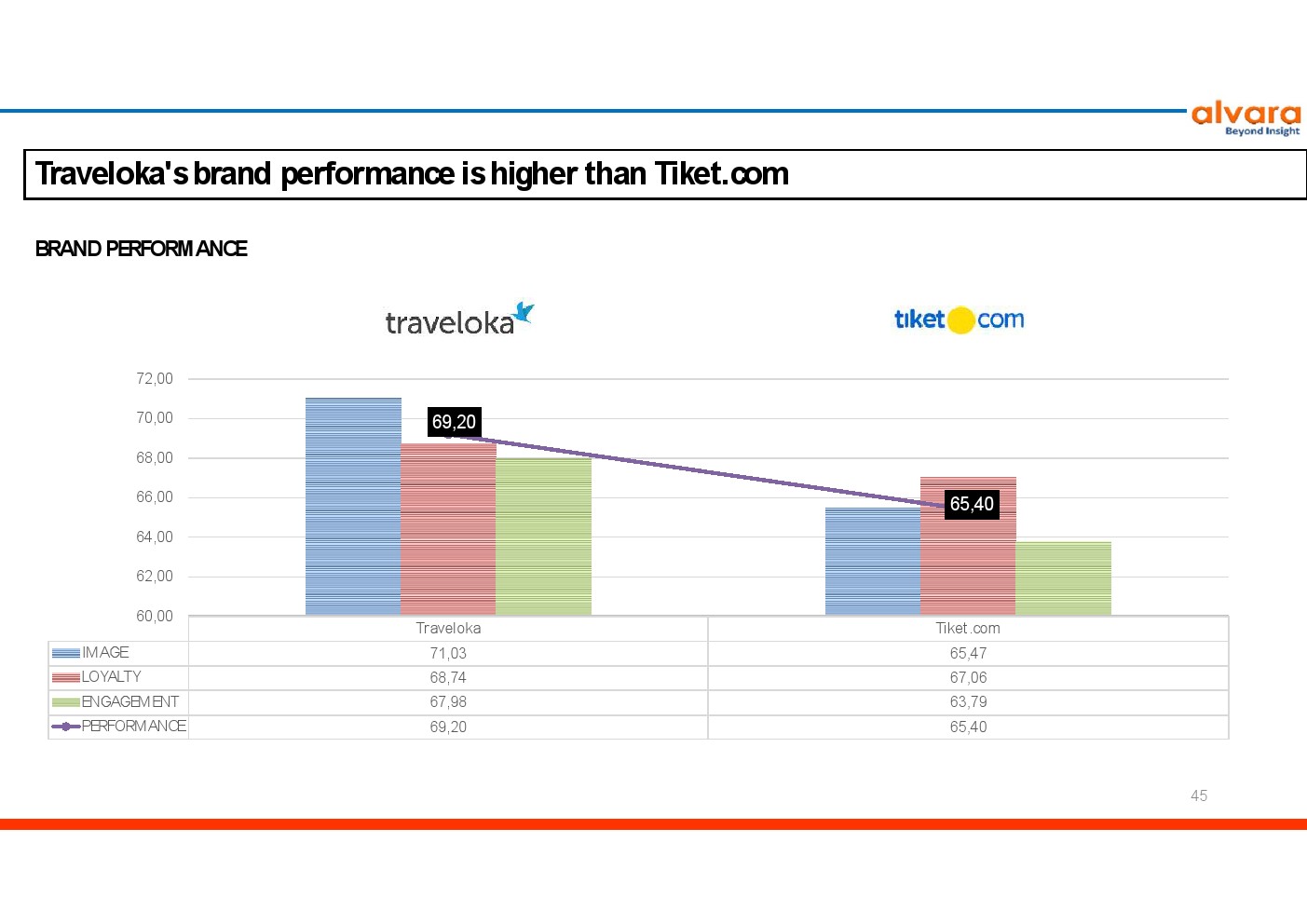 alvara
Beyond Insight

Traveloka's brand performance is higher than Tiket.com

BRAND PERFORMANCE

traveloka

tiket com

72,00
70,00
68,00
66,00
64,00
62,00
60,00

69,20
65,40

| | Traveloka | Tiket.com |
|---|---|---|
| IMAGE | 71,03 | 65,47 |
| LOYALTY | 68,74 | 67,06 |
| ENGAGEMENT | 67,98 | 63,79 |
| PERFORMANCE | 69,20 | 65,40 |

45